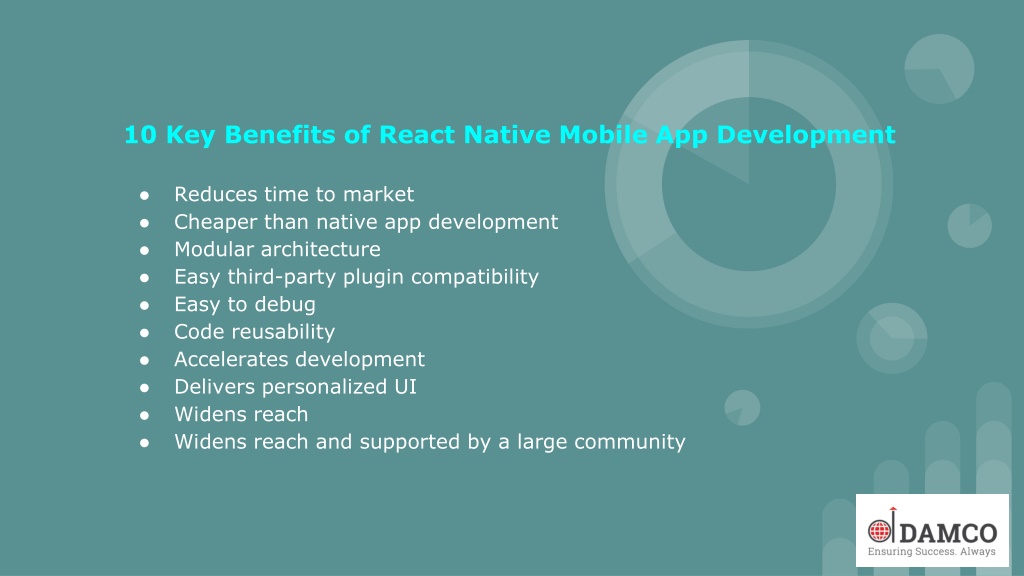 10 Key Benefits of React Native Mobile App Development

● Reduces time to market
● Cheaper than native app development
● Modular architecture
● Easy third-party plugin compatibility
● Easy to debug
● Code reusability
● Accelerates development
● Delivers personalized UI
● Widens reach
● Widens reach and supported by a large community

DAMCO
Ensuring Success. Always